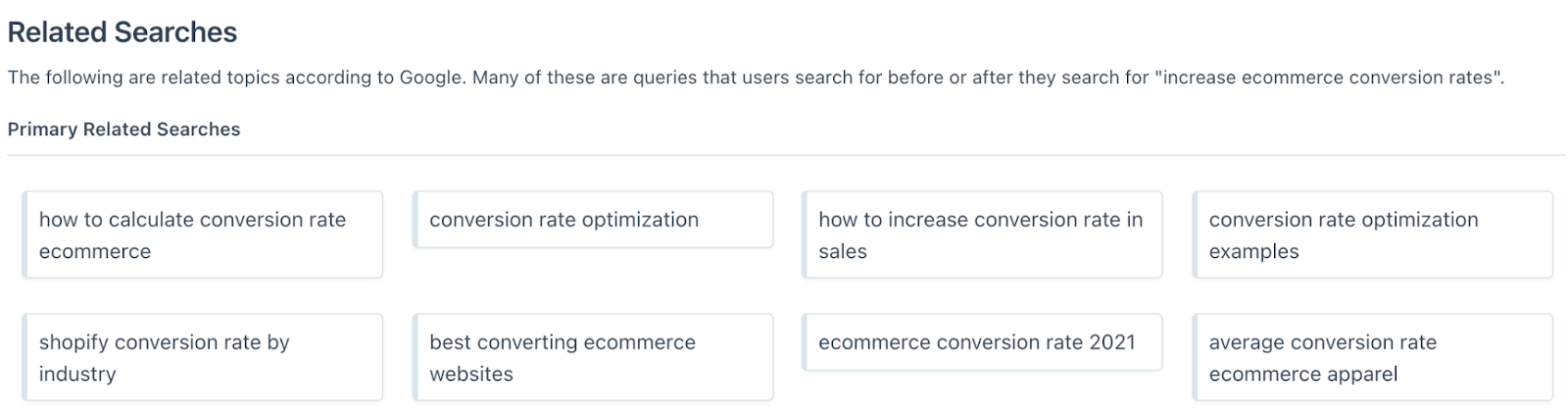 Related Searches

The following are related topics according to Google. Many of these are queries that users search for before or after they search for "increase ecommerce conversion rates".

Primary Related Searches

how to calculate conversion rate ecommerce

conversion rate optimization

how to increase conversion rate in sales

conversion rate optimization examples

shopify conversion rate by industry

best converting ecommerce websites

ecommerce conversion rate 2021

average conversion rate ecommerce apparel